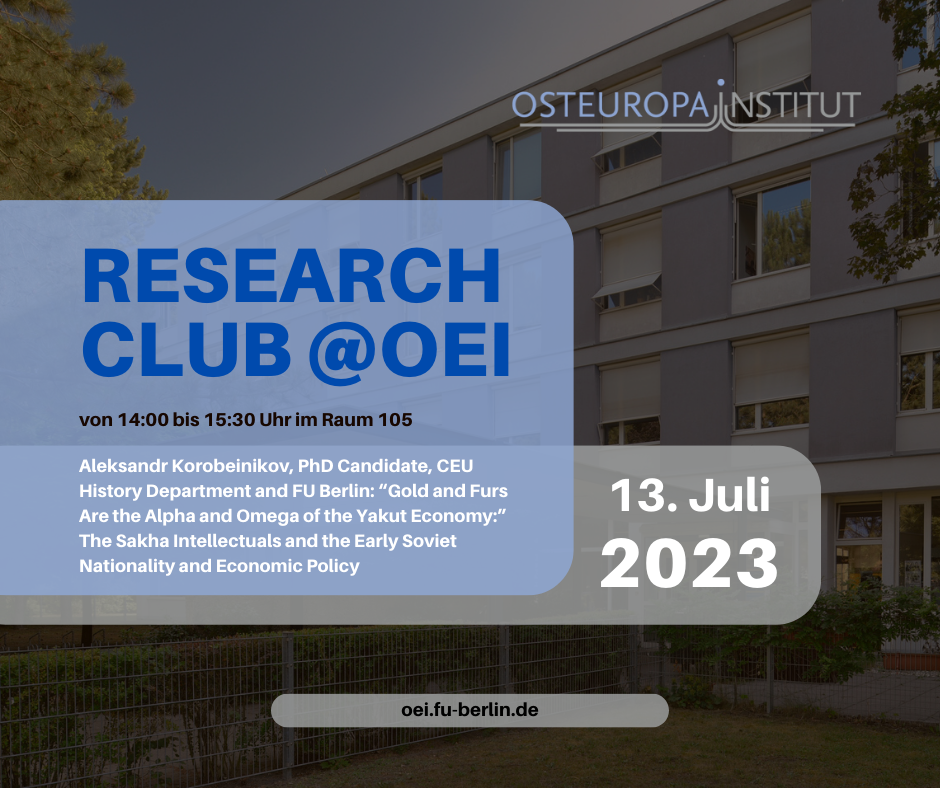 OSTEUROPA INSTITUT

RESEARCH CLUB @OEI

von 14:00 bis 15:30 Uhr im Raum 105

Aleksandr Korobeinikov, PhD Candidate, CEU History Department and FU Berlin: “Gold and Furs Are the Alpha and Omega of the Yakut Economy:” The Sakha Intellectuals and the Early Soviet Nationality and Economic Policy

13. Juli
2023

oei.fu-berlin.de